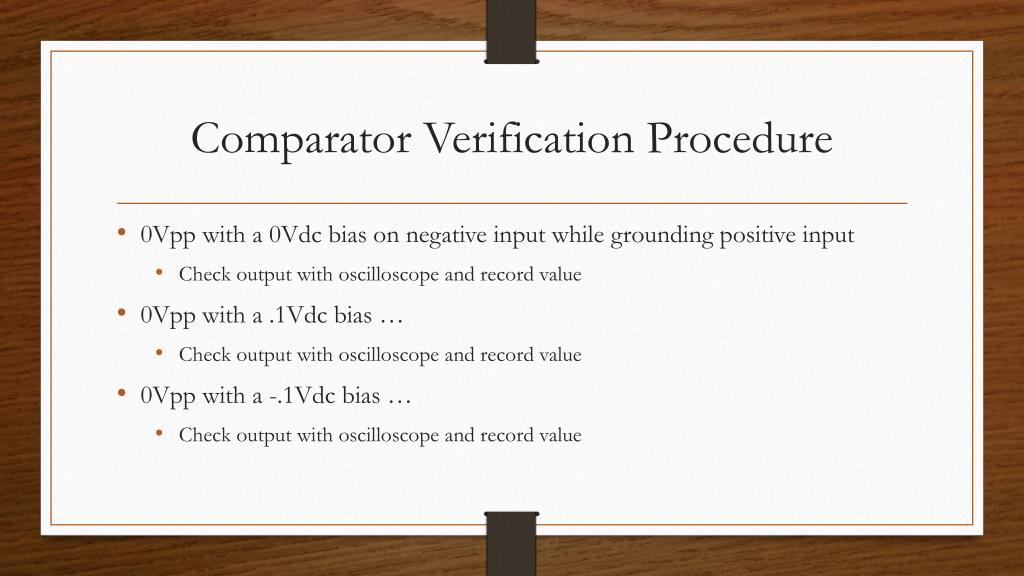 Comparator Verification Procedure

• 0Vpp with a 0Vdc bias on negative input while grounding positive input
  • Check output with oscilloscope and record value
• 0Vpp with a .1Vdc bias …
  • Check output with oscilloscope and record value
• 0Vpp with a -.1Vdc bias …
  • Check output with oscilloscope and record value